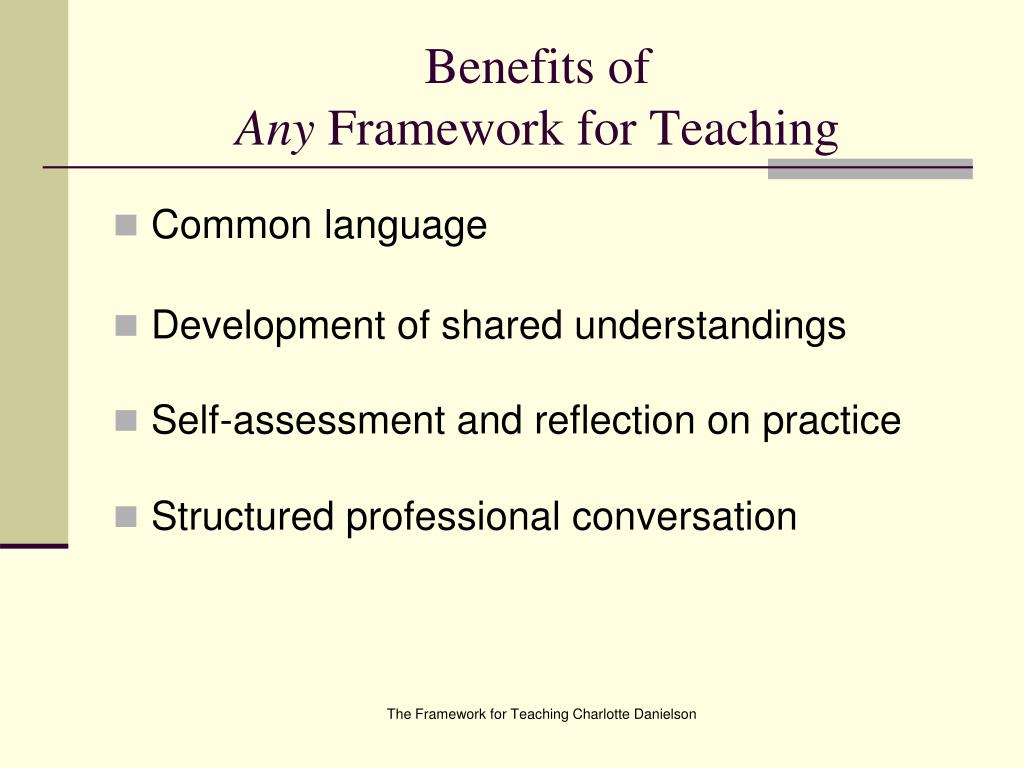 Benefits of
Any Framework for Teaching

- Common language
- Development of shared understandings
- Self-assessment and reflection on practice
- Structured professional conversation

The Framework for Teaching Charlotte Danielson